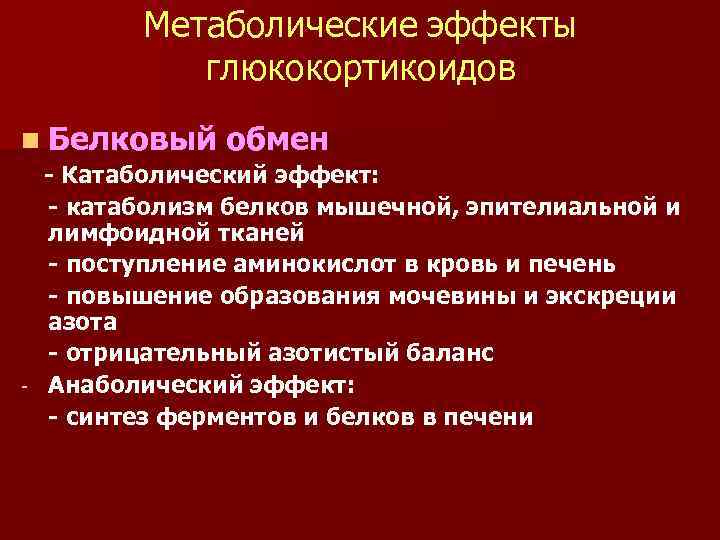 Метаболические эффекты глюкокортикоидов

Белковый обмен

- Катаболический эффект:

- катаболизм белков мышечной, эпителиальной и лимфоидной тканей

- поступление аминокислот в кровь и печень

- повышение образования мочевины и экскреции азота

- отрицательный азотистый баланс

- Анаболический эффект:

- синтез ферментов и белков в печени